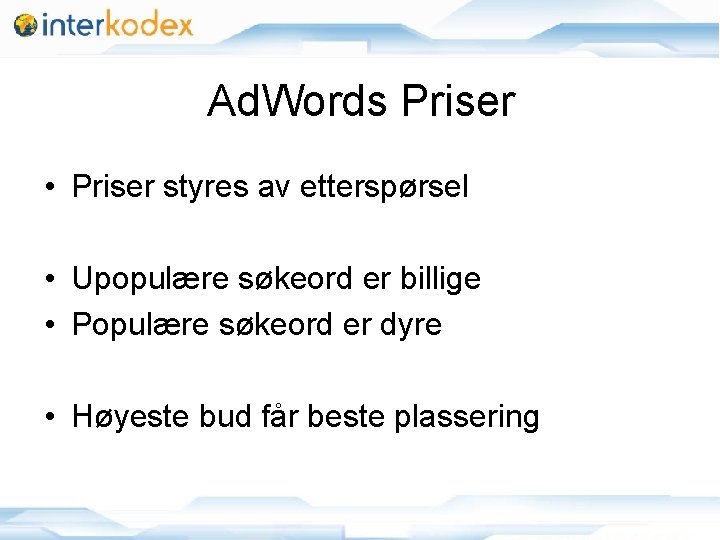 interkodex

AdWords Priser

• Priser styres av etterspørsel

• Upopulære søkeord er billige
• Populære søkeord er dyre

• Høyeste bud får beste plassering